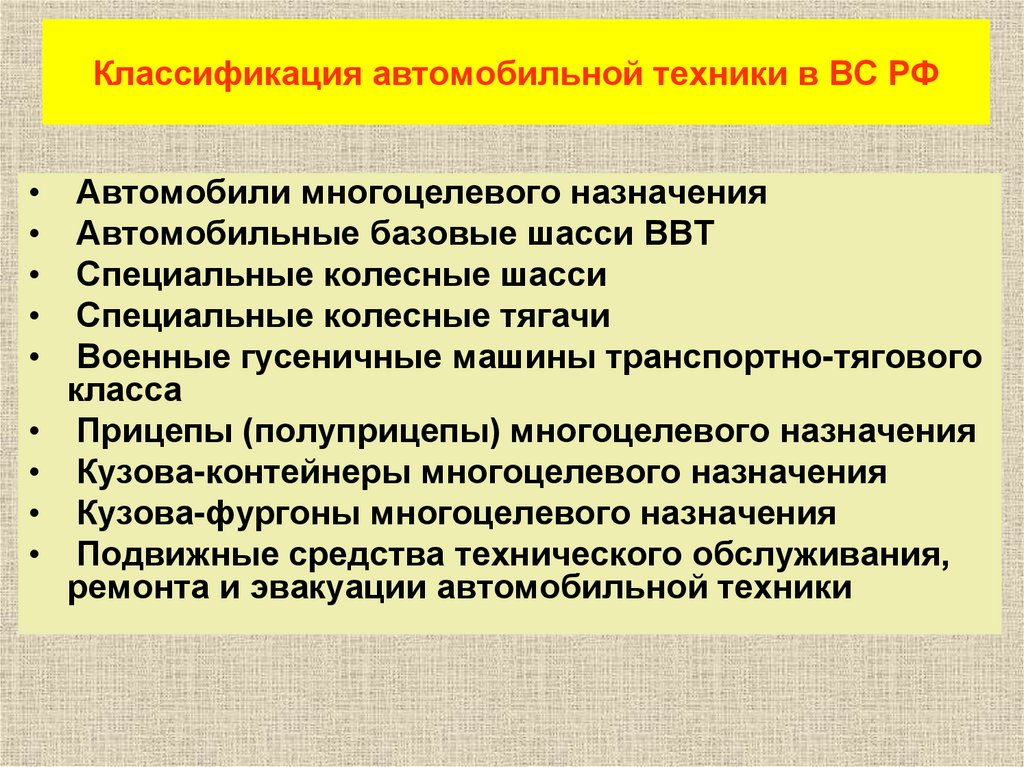 Классификация автомобильной техники в ВС РФ

• Автомобили многоцелевого назначения
• Автомобильные базовые шасси ВВТ
• Специальные колесные шасси
• Специальные колесные тягачи
• Военные гусеничные машины транспортно-тягового класса
• Прицепы (полуприцепы) многоцелевого назначения
• Кузова-контейнеры многоцелевого назначения
• Кузова-фургоны многоцелевого назначения
• Подвижные средства технического обслуживания, ремонта и эвакуации автомобильной техники